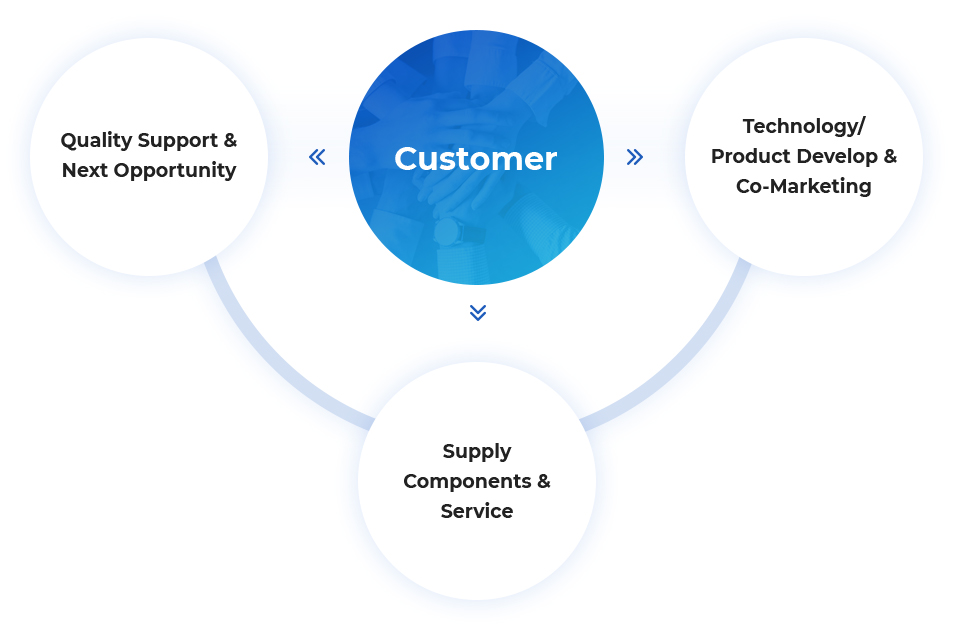 Quality Support & Next Opportunity

Customer

Technology/ Product Develop & Co-Marketing

Supply Components & Service